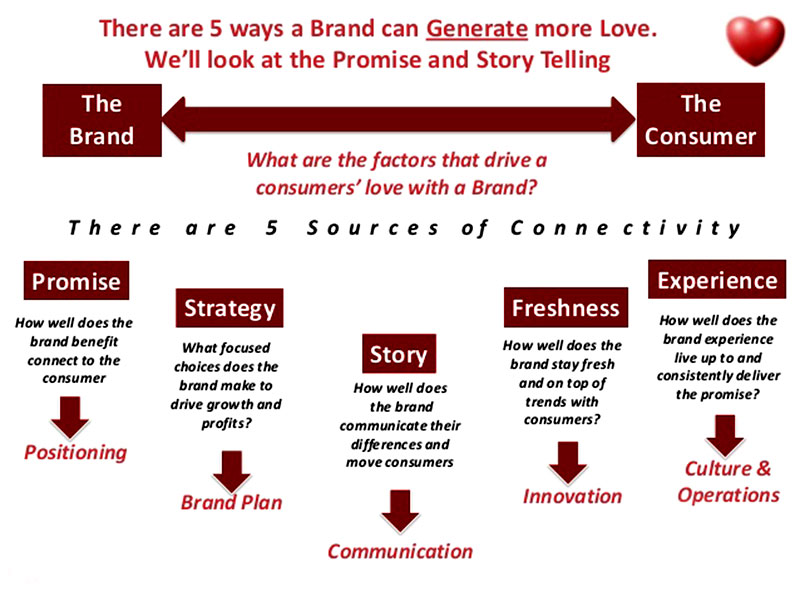 There are 5 ways a Brand can Generate more Love.
We'll look at the Promise and Story Telling

The Brand

The Consumer

What are the factors that drive a consumers' love with a Brand?

There are 5 Sources of Connectivity

Promise

How well does the brand benefit connect to the consumer

Positioning

Strategy

What focused choices does the brand make to drive growth and profits?

Brand Plan

Story

How well does the brand communicate their differences and move consumers

Communication

Freshness

How well does the brand stay fresh and on top of trends with consumers?

Innovation

Experience

How well does the brand experience live up to and consistently deliver the promise?

Culture & Operations